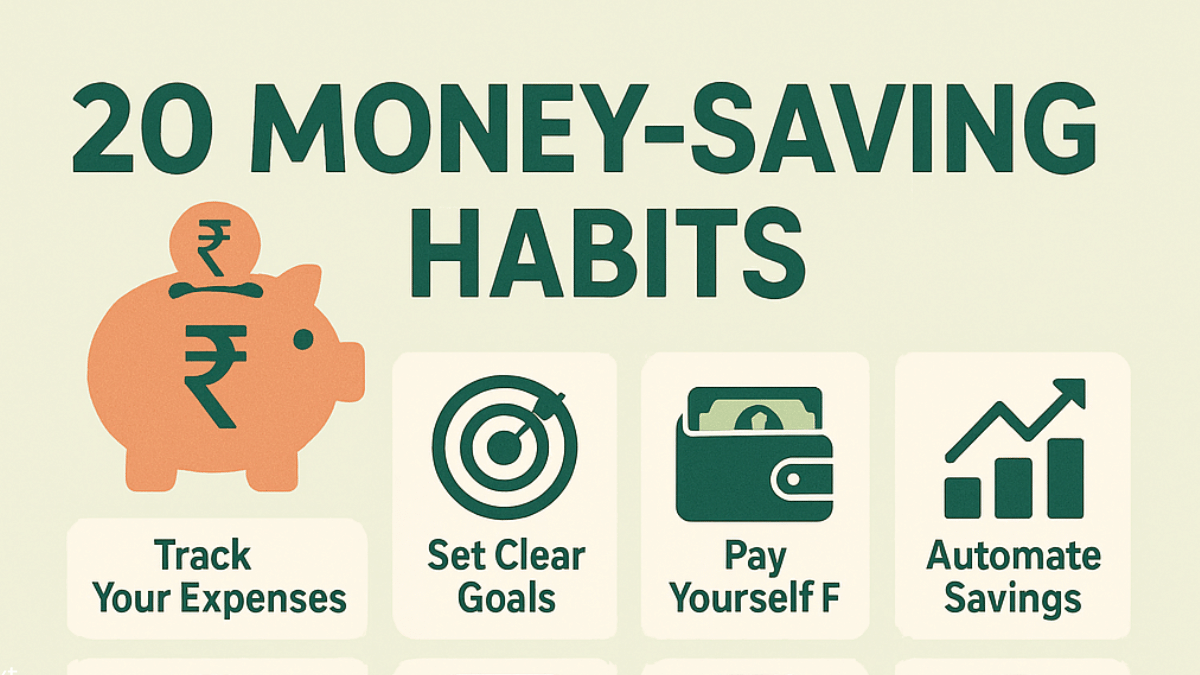 20 MONEY-SAVING HABITS

₹

₹

Track Your Expenses

Set Clear Goals

Pay Yourself F

Automate Savings